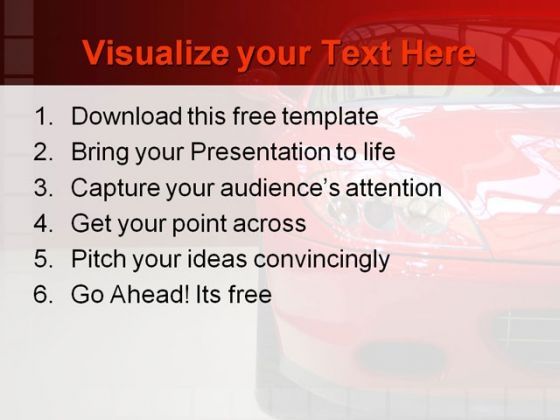 Visualize your Text Here

1. Download this free template
2. Bring your Presentation to life
3. Capture your audience's attention
4. Get your point across
5. Pitch your ideas convincingly
6. Go Ahead! Its free